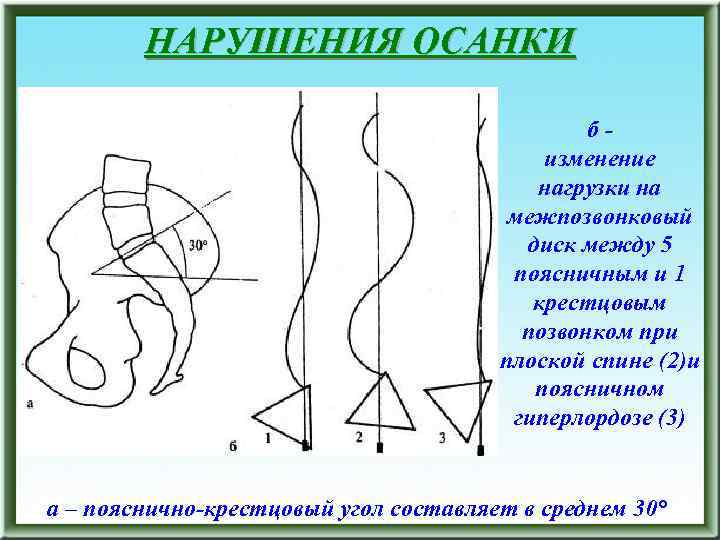 НАРУШЕНИЯ ОСАНКИ

30°

а

б

1

2

3

б - изменение нагрузки на межпозвонковый диск между 5 поясничным и 1 крестцовым позвонком при плоской спине (2)и поясничном гиперлордозе (3)

а – пояснично-крестцовый угол составляет в среднем 30°